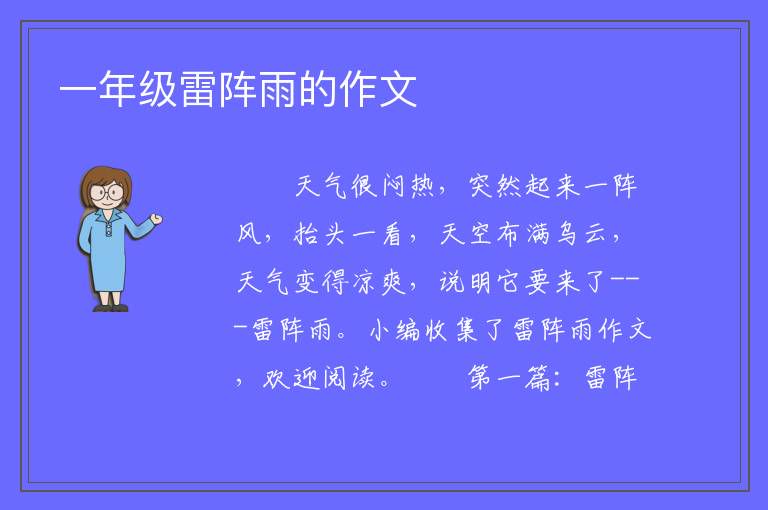 一年级雷阵雨的作文

天气很闷热，突然起来一阵风，抬头一看，天空布满乌云，天气变得凉爽，说明它要来了——雷阵雨。小编收集了雷阵雨作文，欢迎阅读。　　第一篇：雷阵